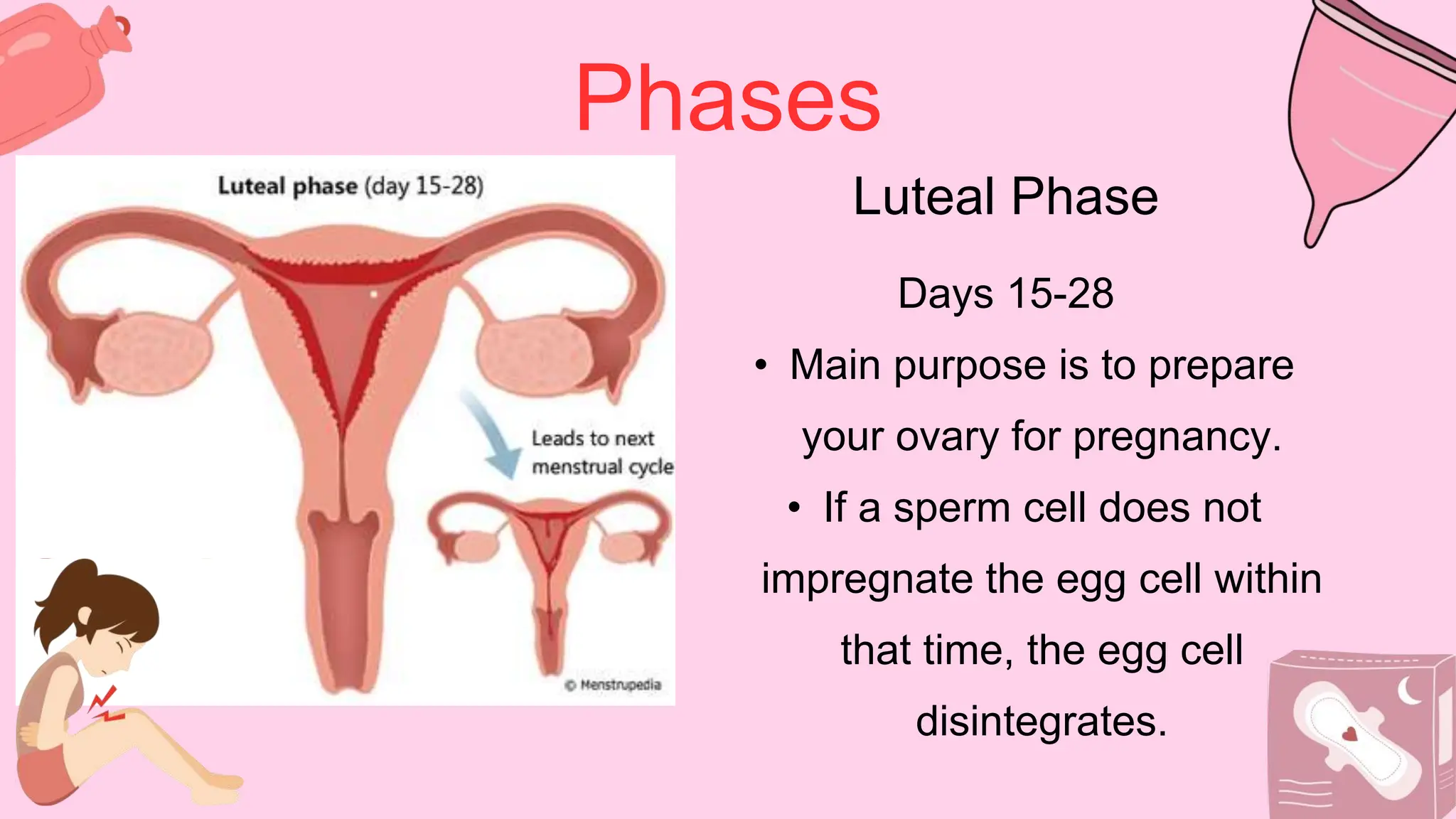 Phases

Luteal phase (day 15-28)

Leads to next menstrual cycle

© Menstrupedia

Luteal Phase

Days 15-28

• Main purpose is to prepare your ovary for pregnancy.

• If a sperm cell does not impregnate the egg cell within that time, the egg cell disintegrates.